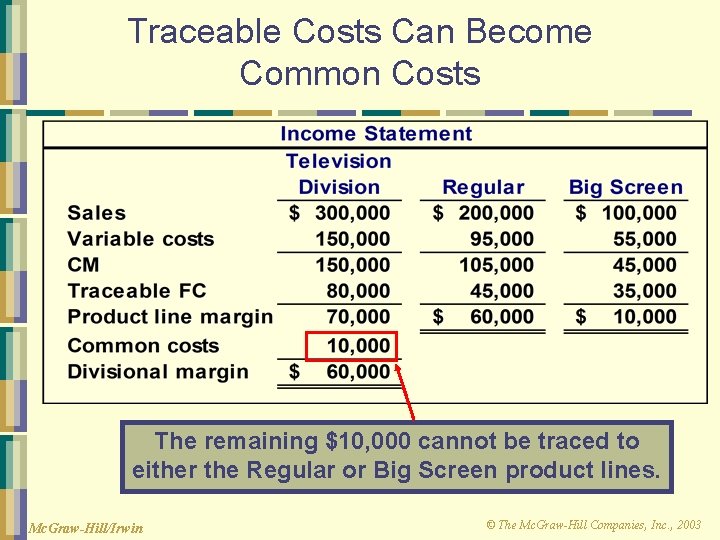 Traceable Costs Can Become Common Costs

Income Statement

| | Television Division | Regular | Big Screen |
|---|---|---|---|
| Sales | \$ 300,000 | \$ 200,000 | \$ 100,000 |
| Variable costs | 150,000 | 95,000 | 55,000 |
| CM | 150,000 | 105,000 | 45,000 |
| Traceable FC | 80,000 | 45,000 | 35,000 |
| Product line margin | 70,000 | \$ 60,000 | \$ 10,000 |
| Common costs | 10,000 | | |
| Divisional margin | \$ 60,000 | | |

The remaining \$10,000 cannot be traced to either the Regular or Big Screen product lines.

McGraw-Hill/Irwin

© The McGraw-Hill Companies, Inc., 2003